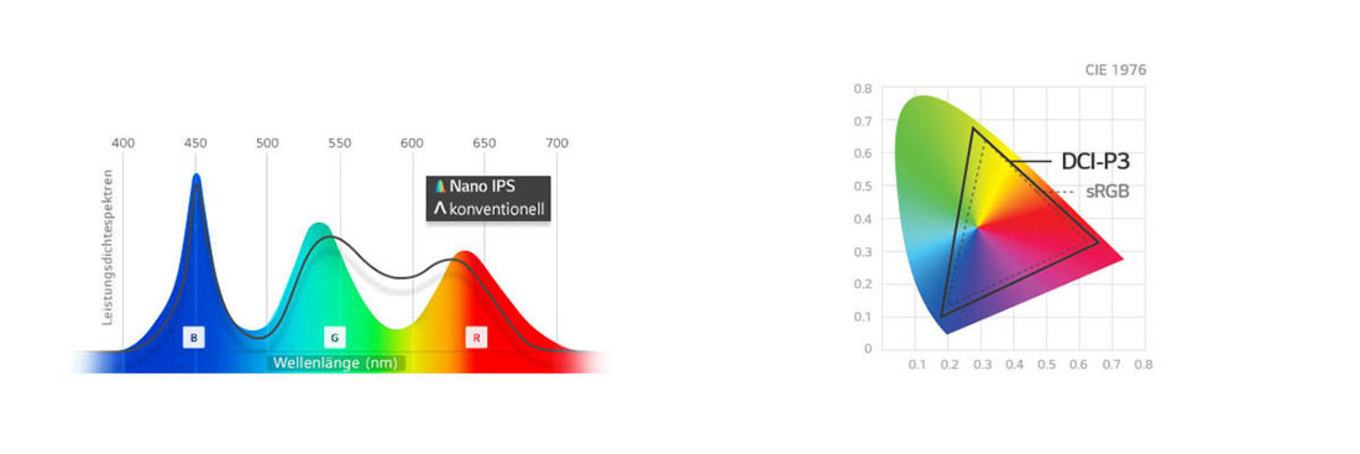 400 450 500 550 600 650 700

Leistungsdichtespektren

Nano IPS
konventionell

B G R

Wellenlänge (nm)

CIE 1976

0.8
0.7
0.6
0.5
0.4
0.3
0.2
0.1
0

DCI-P3
sRGB

0.1 0.2 0.3 0.4 0.5 0.6 0.7 0.8